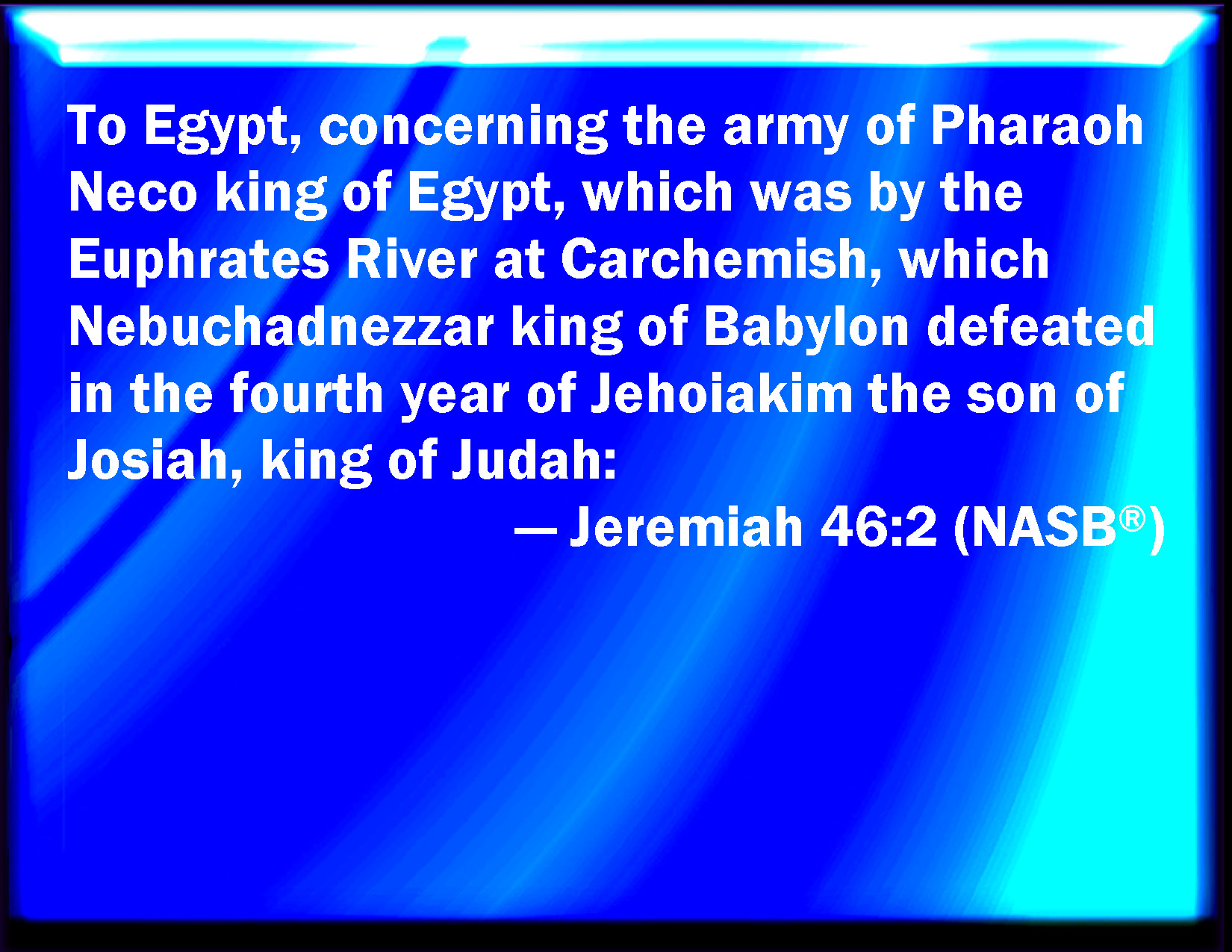 To Egypt, concerning the army of Pharaoh Neco king of Egypt, which was by the Euphrates River at Carchemish, which Nebuchadnezzar king of Babylon defeated in the fourth year of Jehoiakim the son of Josiah, king of Judah:

— Jeremiah 46:2 (NASB®)